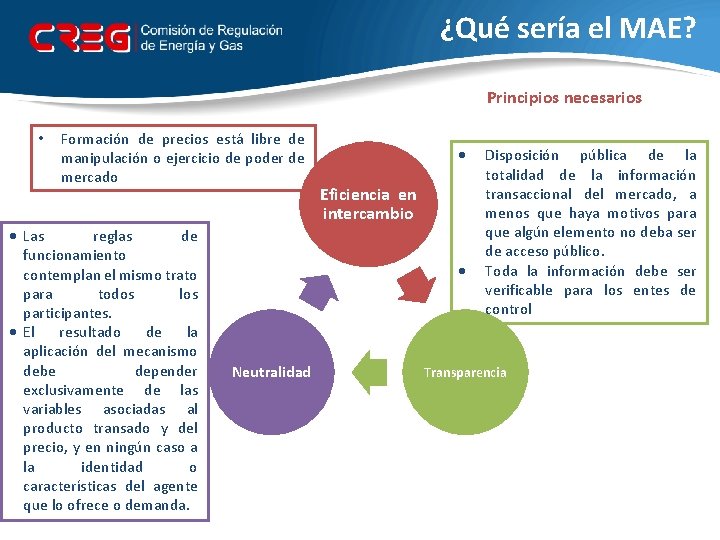 CREG Comisión de Regulación de Energía y Gas

¿Qué sería el MAE?

Principios necesarios

• Formación de precios está libre de manipulación o ejercicio de poder de mercado

Eficiencia en intercambio

• Disposición pública de la totalidad de la información transaccional del mercado, a menos que haya motivos para que algún elemento no deba ser de acceso público.
• Toda la información debe ser verificable para los entes de control

• Las reglas de funcionamiento contemplan el mismo trato para todos los participantes.
• El resultado de la aplicación del mecanismo debe depender exclusivamente de las variables asociadas al producto transado y del precio, y en ningún caso a la identidad o características del agente que lo ofrece o demanda.

Neutralidad

Transparencia